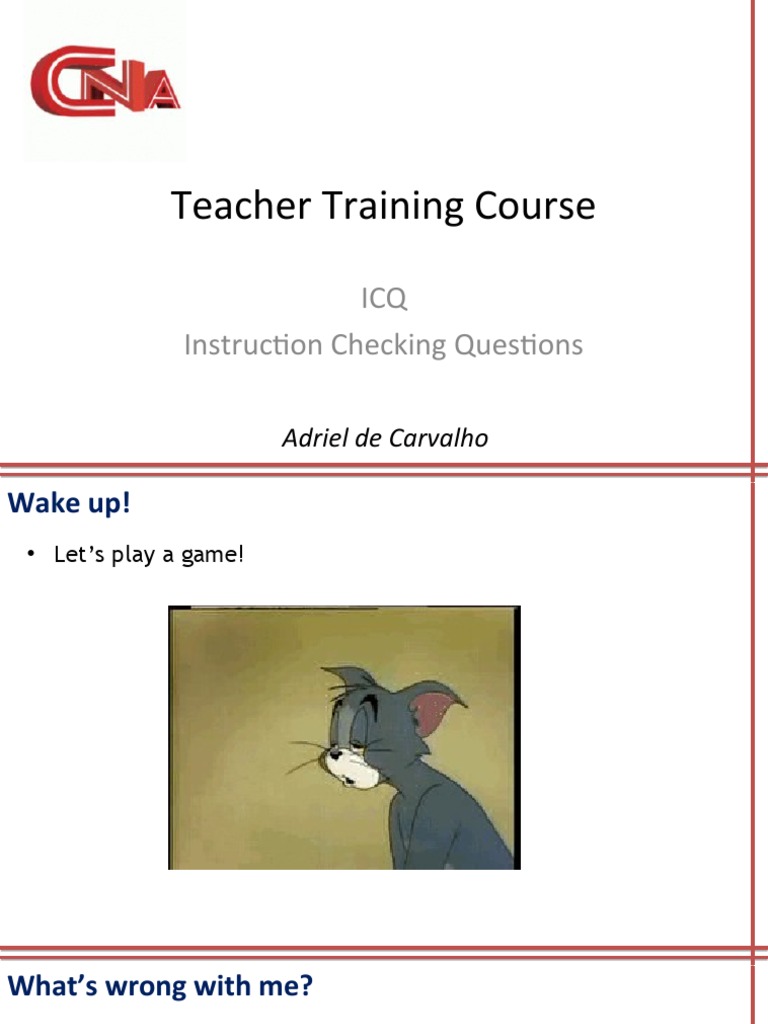 CNA

Teacher Training Course

ICQ
Instruction Checking Questions

Adriel de Carvalho

Wake up!

• Let's play a game!

What's wrong with me?